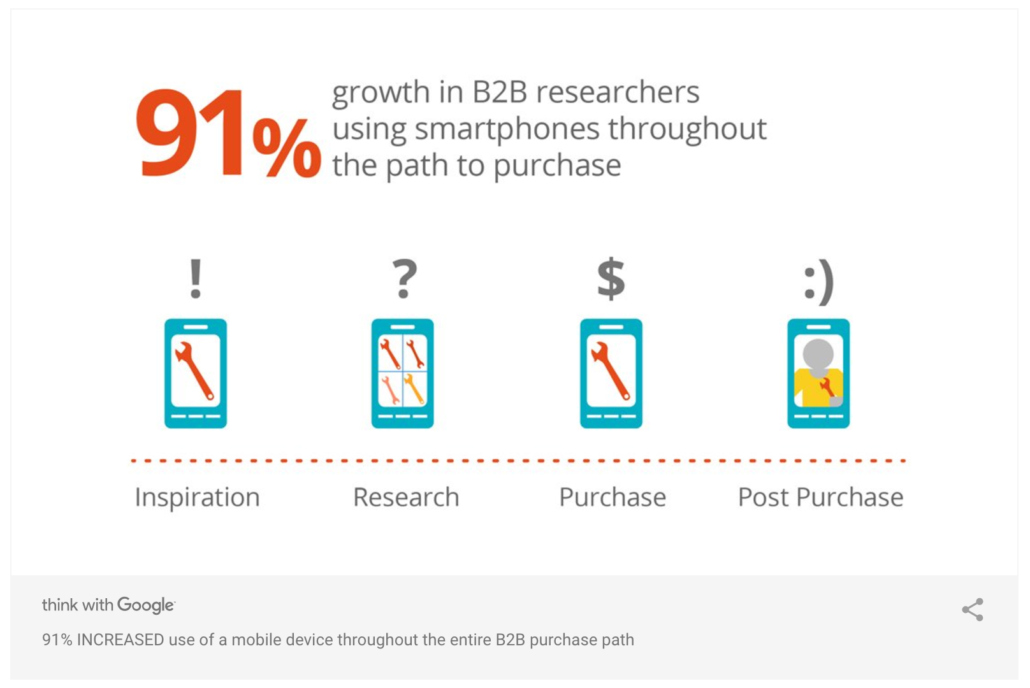 91% growth in B2B researchers using smartphones throughout the path to purchase

!

?

$

:)

Inspiration

Research

Purchase

Post Purchase

think with Google

91% INCREASED use of a mobile device throughout the entire B2B purchase path